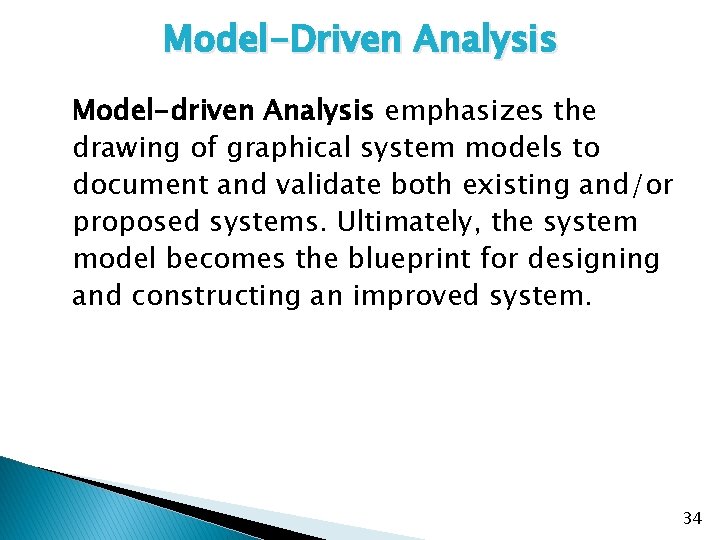 Model-Driven Analysis

Model-driven Analysis emphasizes the drawing of graphical system models to document and validate both existing and/or proposed systems. Ultimately, the system model becomes the blueprint for designing and constructing an improved system.

34